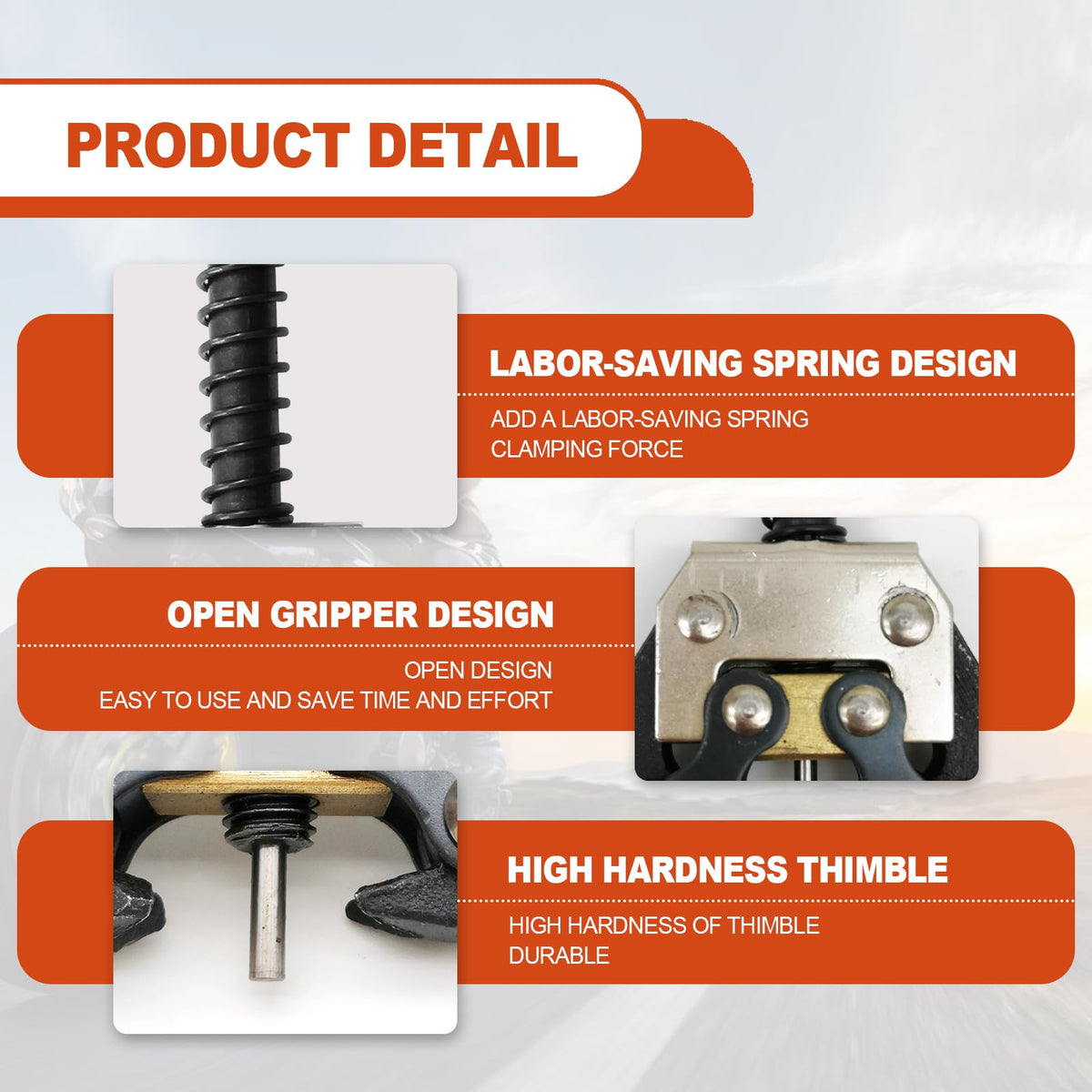 PRODUCT DETAIL

LABOR-SAVING SPRING DESIGN

ADD A LABOR-SAVING SPRING
CLAMPING FORCE

OPEN GRIPPER DESIGN

OPEN DESIGN
EASY TO USE AND SAVE TIME AND EFFORT

HIGH HARDNESS THIMBLE

HIGH HARDNESS OF THIMBLE
DURABLE